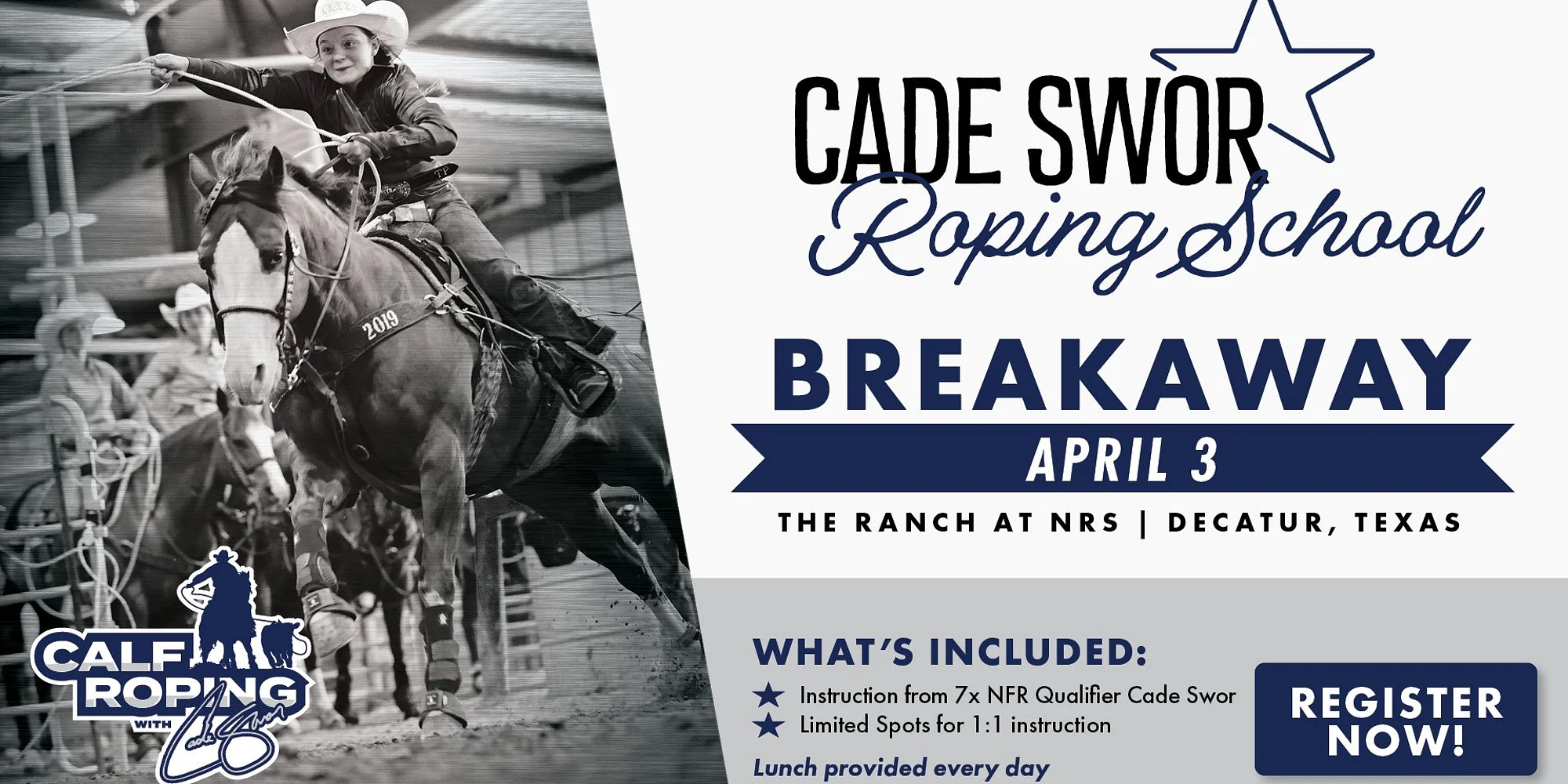 2019

CALF ROPING WITH Cade Swor

CADE SWOR
Roping School

BREAKAWAY

APRIL 3

THE RANCH AT NRS | DECATUR, TEXAS

WHAT'S INCLUDED:
★ Instruction from 7x NFR Qualifier Cade Swor
★ Limited Spots for 1:1 instruction
Lunch provided every day

REGISTER NOW!